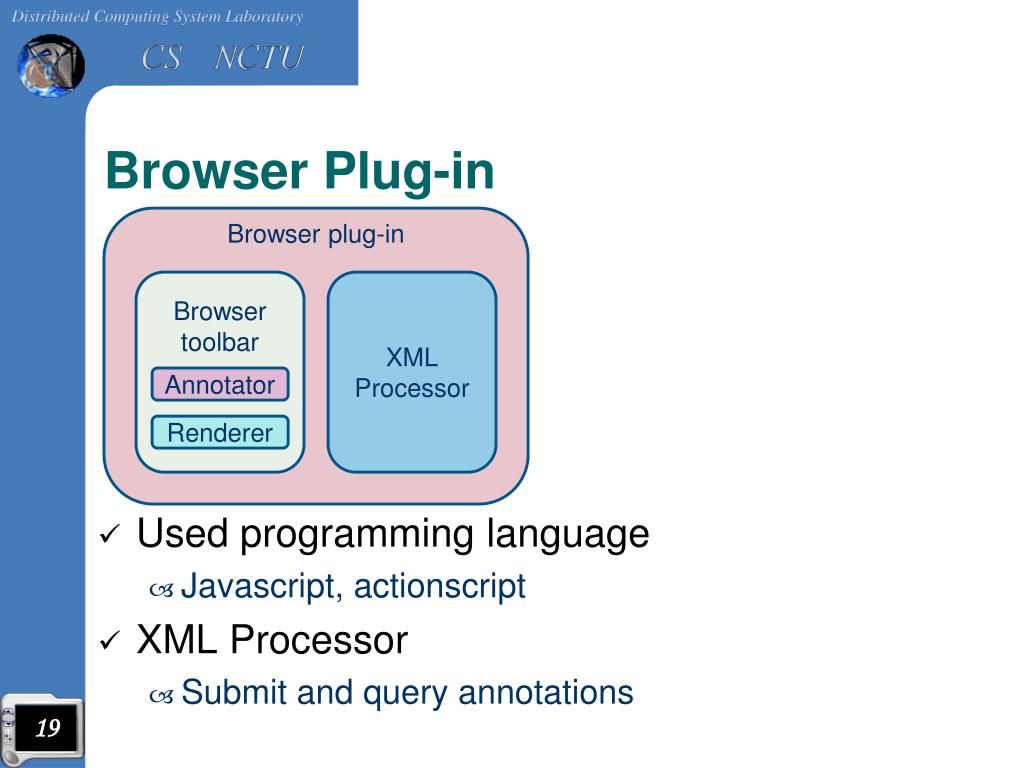 Distributed Computing System Laboratory

CS NCTU

Browser Plug-in

Browser plug-in

Browser toolbar

Annotator

Renderer

XML Processor

✓ Used programming language

Javascript, actionscript

✓ XML Processor

Submit and query annotations

19